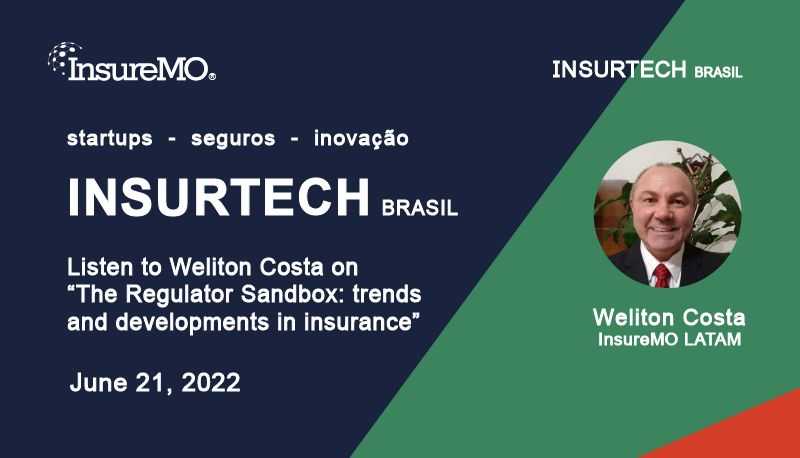 InsureMO®

INSURTECH BRASIL

startups - seguros - inovação

INSURTECH BRASIL

Listen to Weliton Costa on "The Regulator Sandbox: trends and developments in insurance"

June 21, 2022

Weliton Costa
InsureMO LATAM